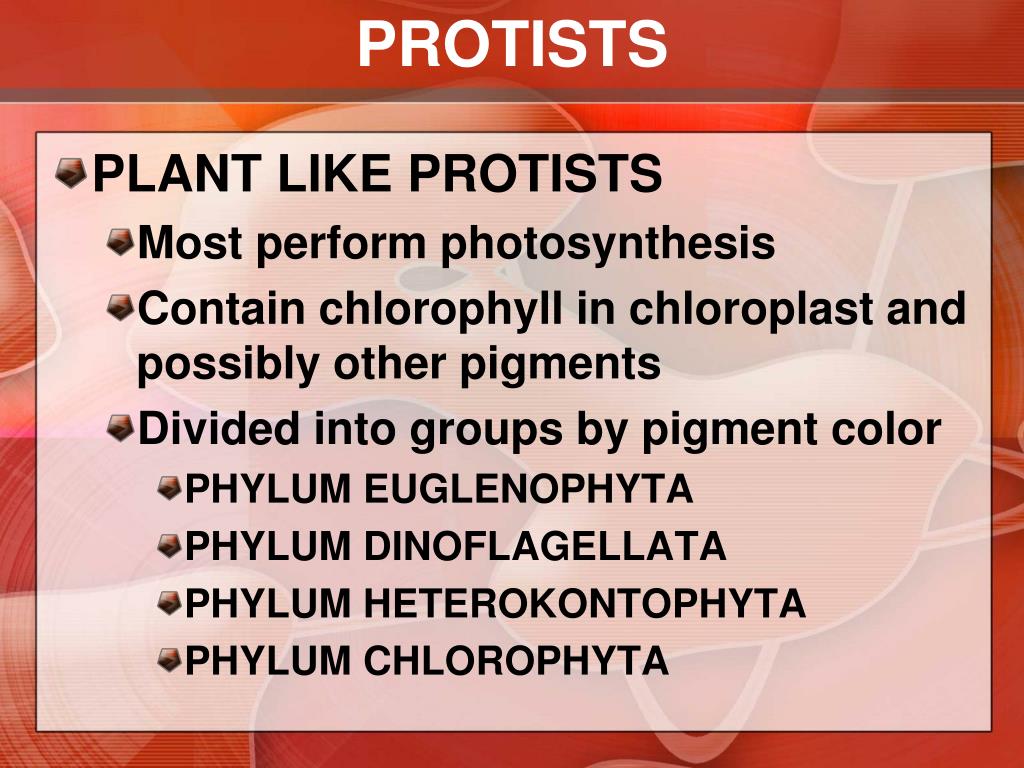 PROTISTS

PLANT LIKE PROTISTS

Most perform photosynthesis

Contain chlorophyll in chloroplast and possibly other pigments

Divided into groups by pigment color

PHYLUM EUGLENOPHYTA

PHYLUM DINOFLAGELLATA

PHYLUM HETEROKONTOPHYTA

PHYLUM CHLOROPHYTA